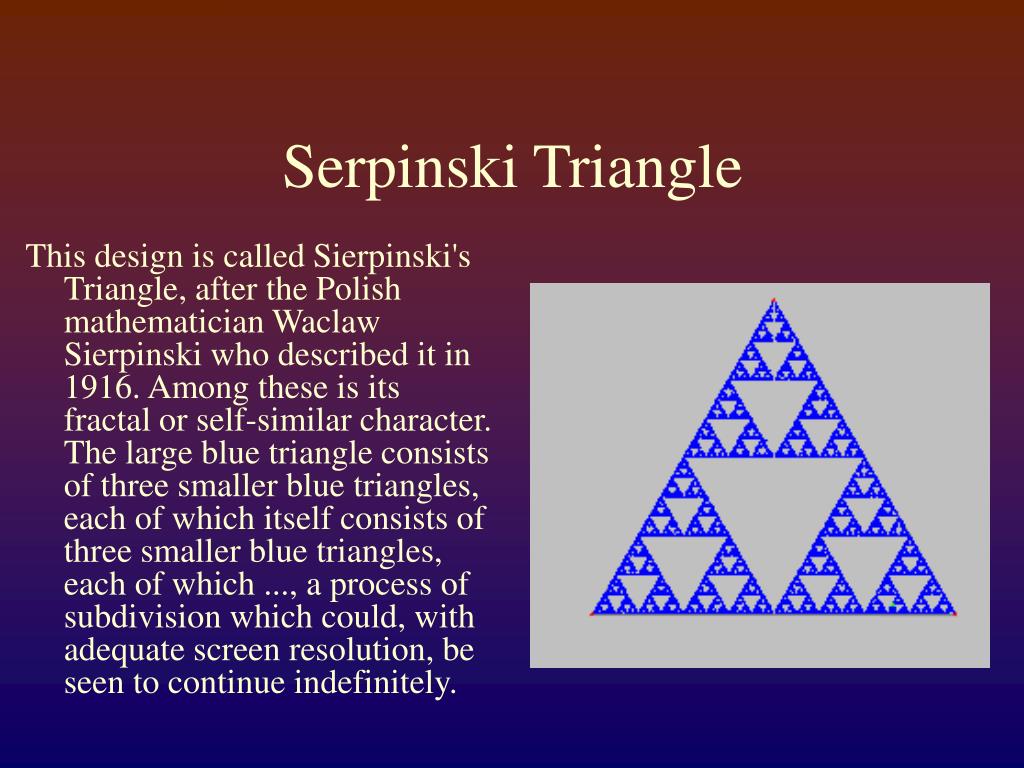 Serpinski Triangle

This design is called Sierpinski's Triangle, after the Polish mathematician Waclaw Sierpinski who described it in 1916. Among these is its fractal or self-similar character. The large blue triangle consists of three smaller blue triangles, each of which itself consists of three smaller blue triangles, each of which ..., a process of subdivision which could, with adequate screen resolution, be seen to continue indefinitely.